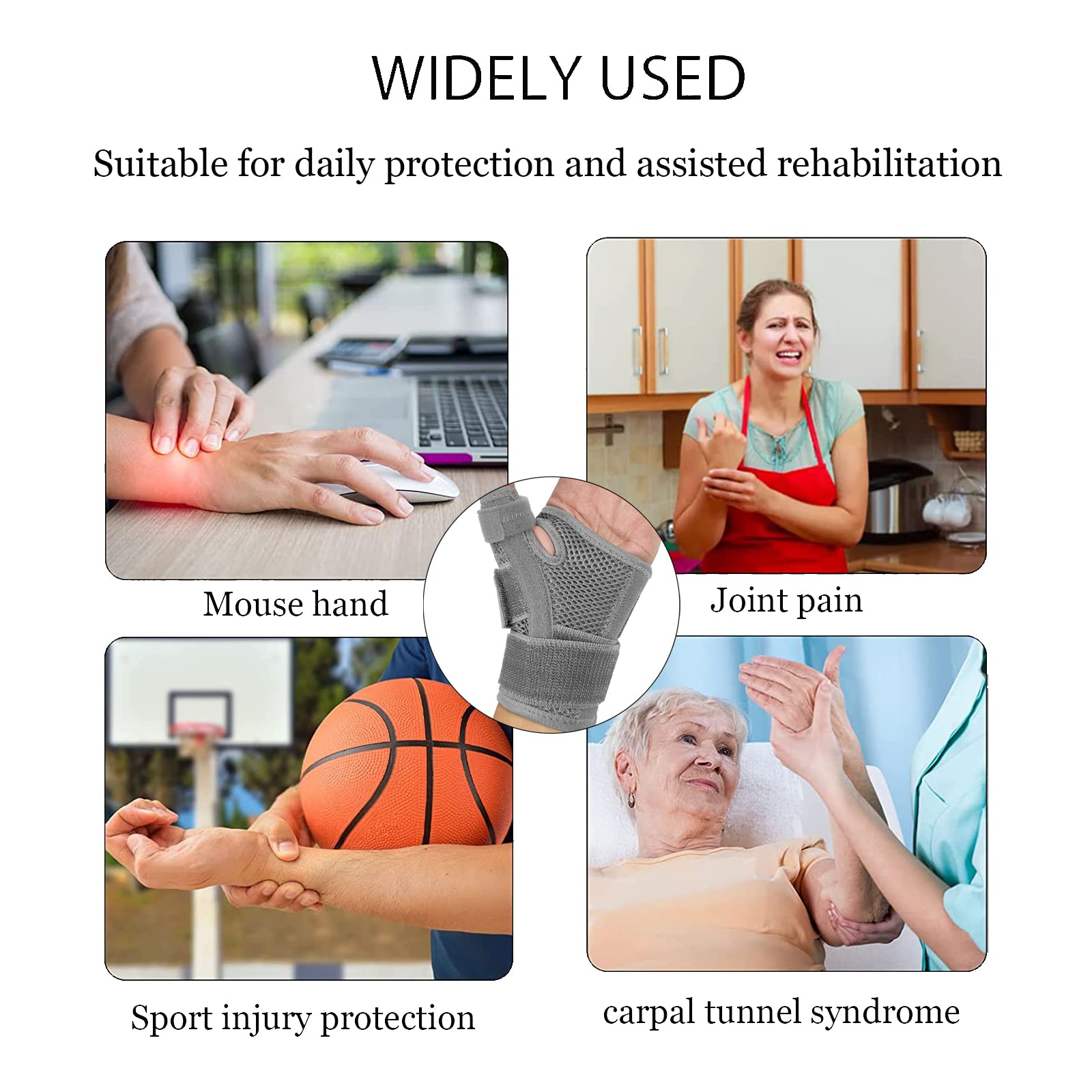 WIDELY USED

Suitable for daily protection and assisted rehabilitation

Mouse hand

Joint pain

Sport injury protection

carpal tunnel syndrome